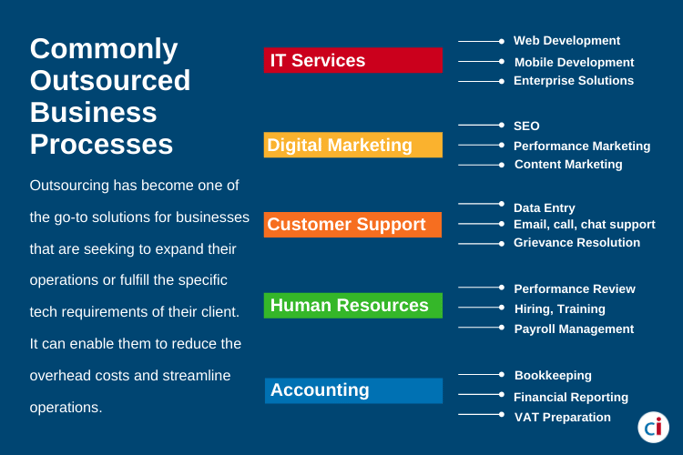 Commonly Outsourced Business Processes

Outsourcing has become one of the go-to solutions for businesses that are seeking to expand their operations or fulfill the specific tech requirements of their client. It can enable them to reduce the overhead costs and streamline operations.

IT Services
Web Development
Mobile Development
Enterprise Solutions

Digital Marketing
SEO
Performance Marketing
Content Marketing

Customer Support
Data Entry
Email, call, chat support
Grievance Resolution

Human Resources
Performance Review
Hiring, Training
Payroll Management

Accounting
Bookkeeping
Financial Reporting
VAT Preparation

ci